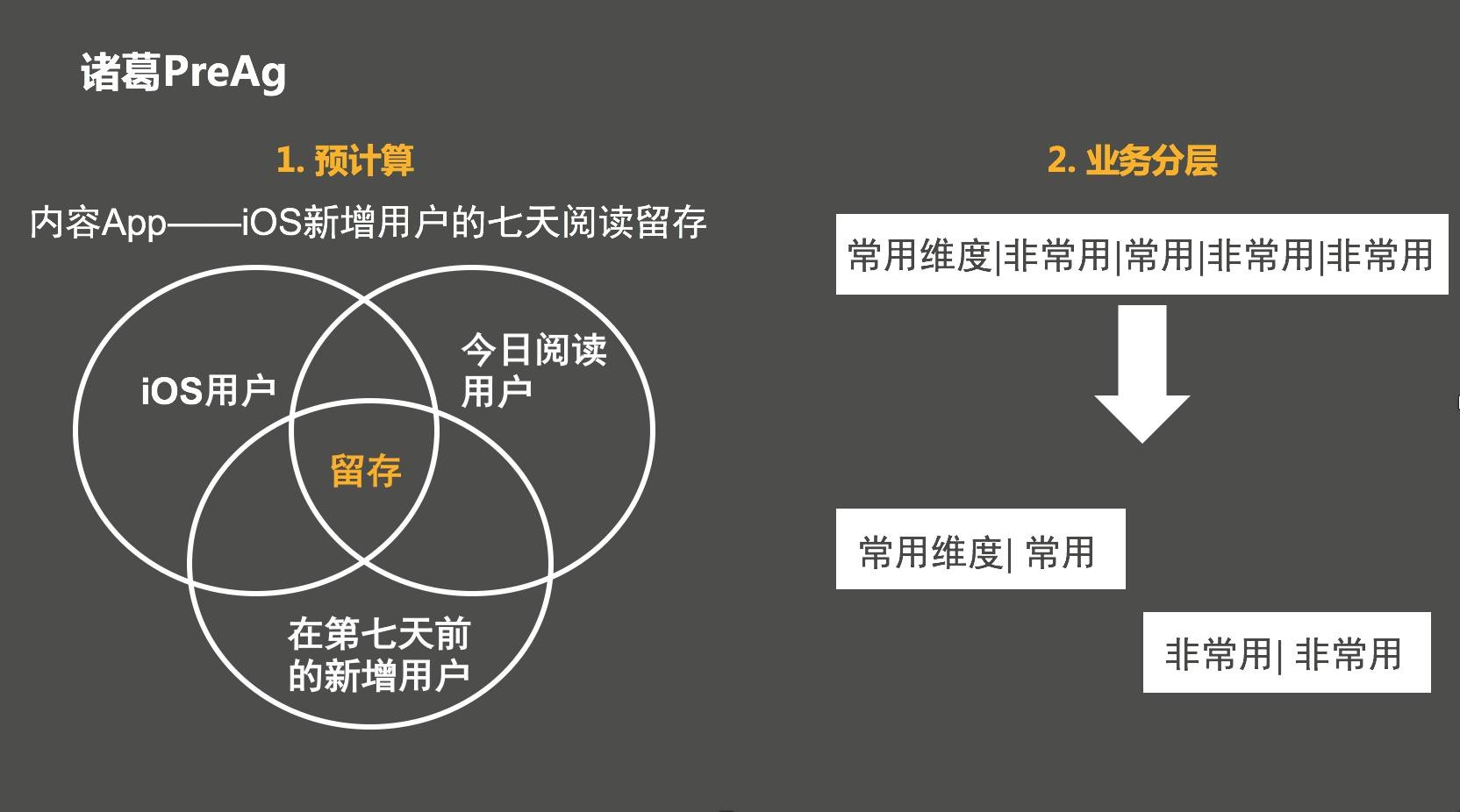 诸葛PreAg

1. 预计算

内容App——iOS新增用户的七天阅读留存

iOS用户

今日阅读用户

留存

在第七天前的新增用户

2. 业务分层

常用维度|非常用|常用|非常用|非常用

常用维度| 常用

非常用| 非常用